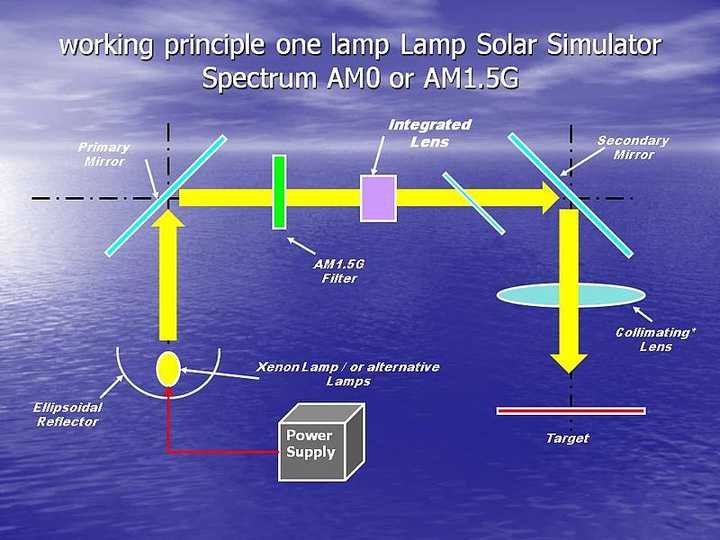 working principle one lamp Lamp Solar Simulator Spectrum AM0 or AM1.5G

Primary Mirror

Integrated Lens

Secondary Mirror

AM1.5G Filter

Collimating* Lens

Xenon Lamp / or alternative Lamps

Ellipsoidal Reflector

Power Supply

Target